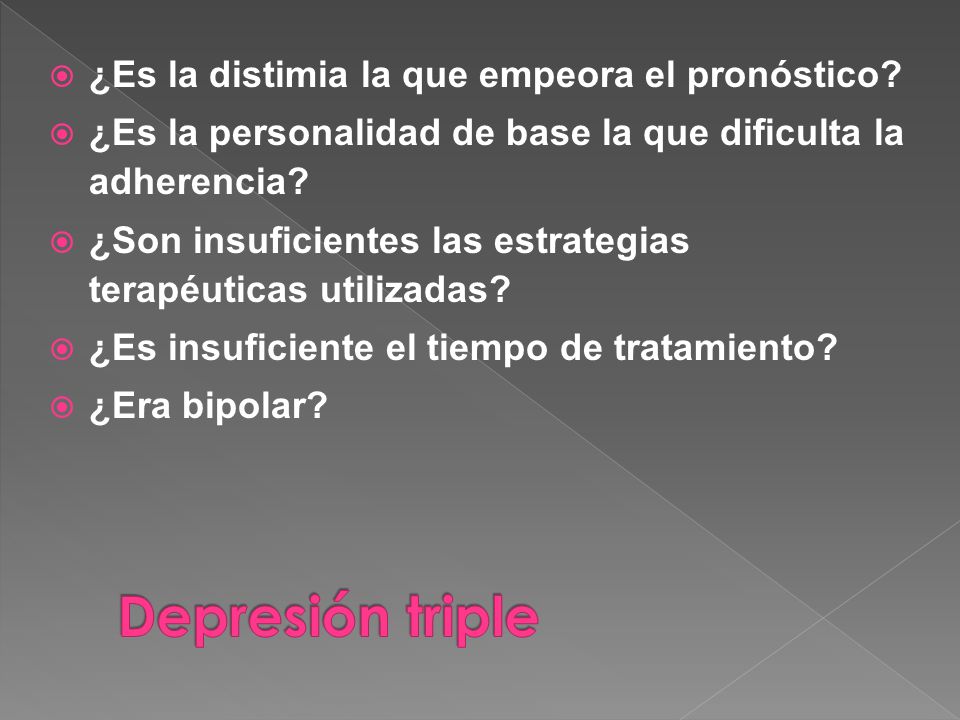 ¿Es la distimia la que empeora el pronóstico?

¿Es la personalidad de base la que dificulta la adherencia?

¿Son insuficientes las estrategias terapéuticas utilizadas?

¿Es insuficiente el tiempo de tratamiento?

¿Era bipolar?

Depresión triple